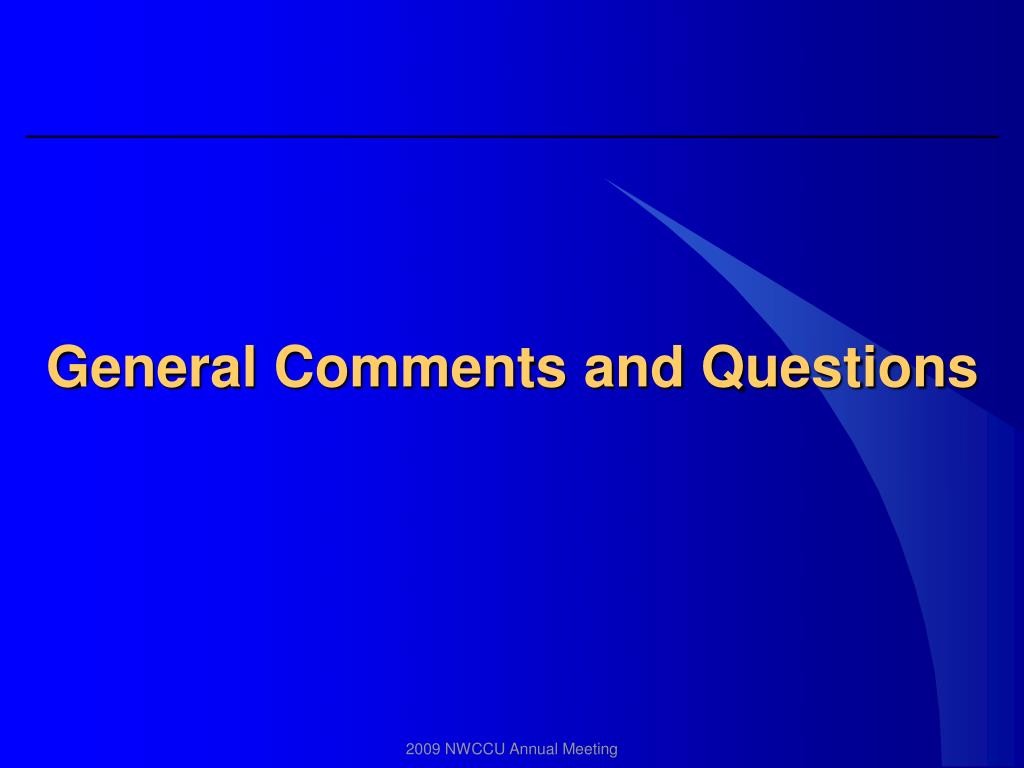 General Comments and Questions

2009 NWCCU Annual Meeting